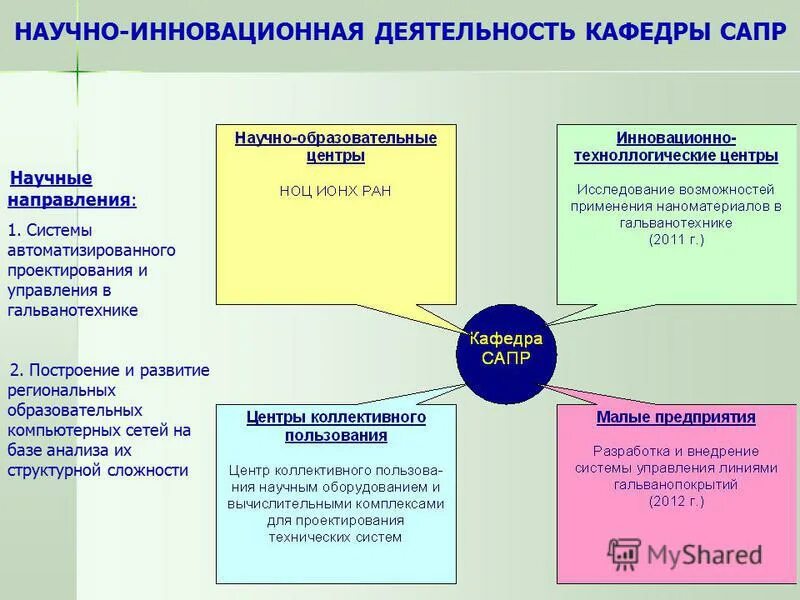 НАУЧНО-ИННОВАЦИОННАЯ ДЕЯТЕЛЬНОСТЬ КАФЕДРЫ САПР

Научные направления:

1. Системы автоматизированного проектирования и управления в гальванотехнике

2. Построение и развитие региональных образовательных компьютерных сетей на базе анализа их структурной сложности

Научно-образовательные центры

НОЦ ИОНХ РАН

Инновационно-техноллогические центры

Исследование возможностей применения наноматериалов в гальванотехнике (2011 г.)

Кафедра САПР

Центры коллективного пользования

Центр коллективного пользования научным оборудованием и вычислительными комплексами для проектирования технических систем

Малые предприятия

Разработка и внедрение системы управления линиями гальванопокрытий (2012 г.)

MyShared